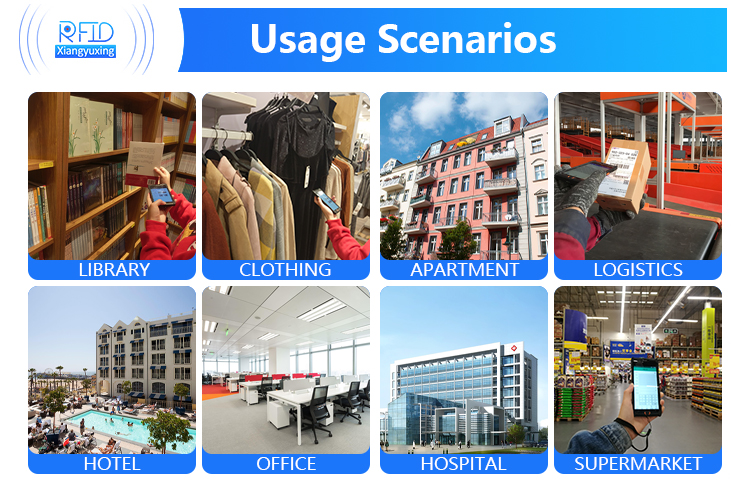 RFID
Xiangyuxing

Usage Scenarios

LIBRARY
CLOTHING
APARTMENT
LOGISTICS
HOTEL
OFFICE
HOSPITAL
SUPERMARKET